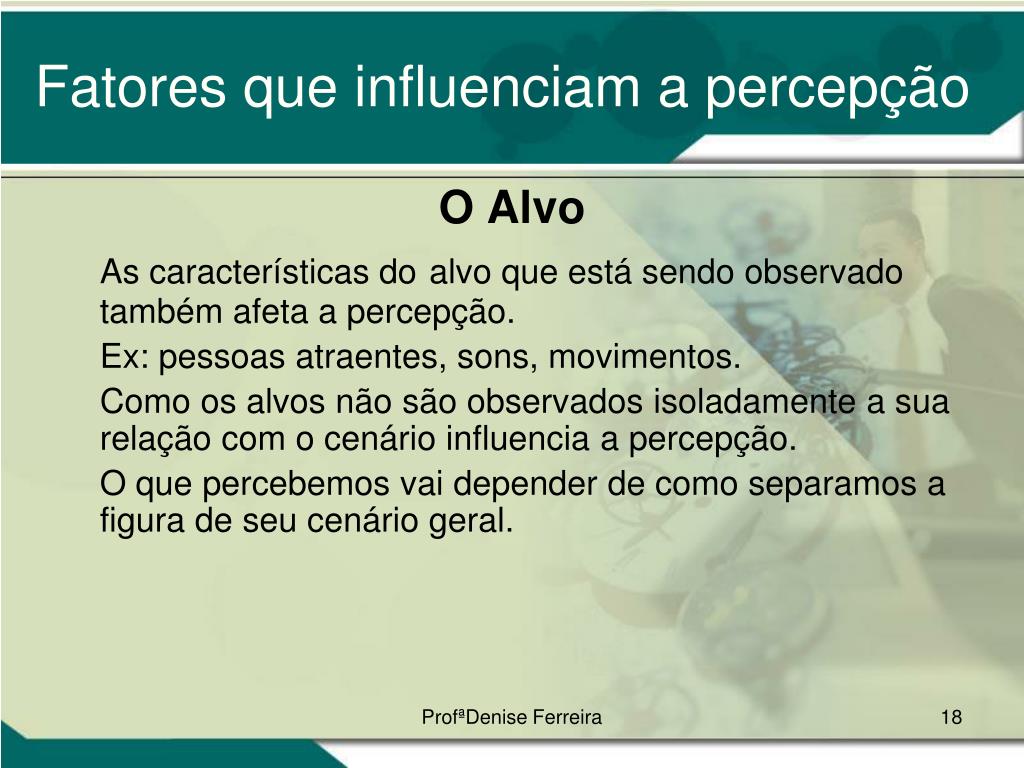 Fatores que influenciam a percepção

O Alvo

As características do alvo que está sendo observado também afeta a percepção.

Ex: pessoas atraentes, sons, movimentos.

Como os alvos não são observados isoladamente a sua relação com o cenário influencia a percepção.

O que percebemos vai depender de como separamos a figura de seu cenário geral.

ProfªDenise Ferreira

18